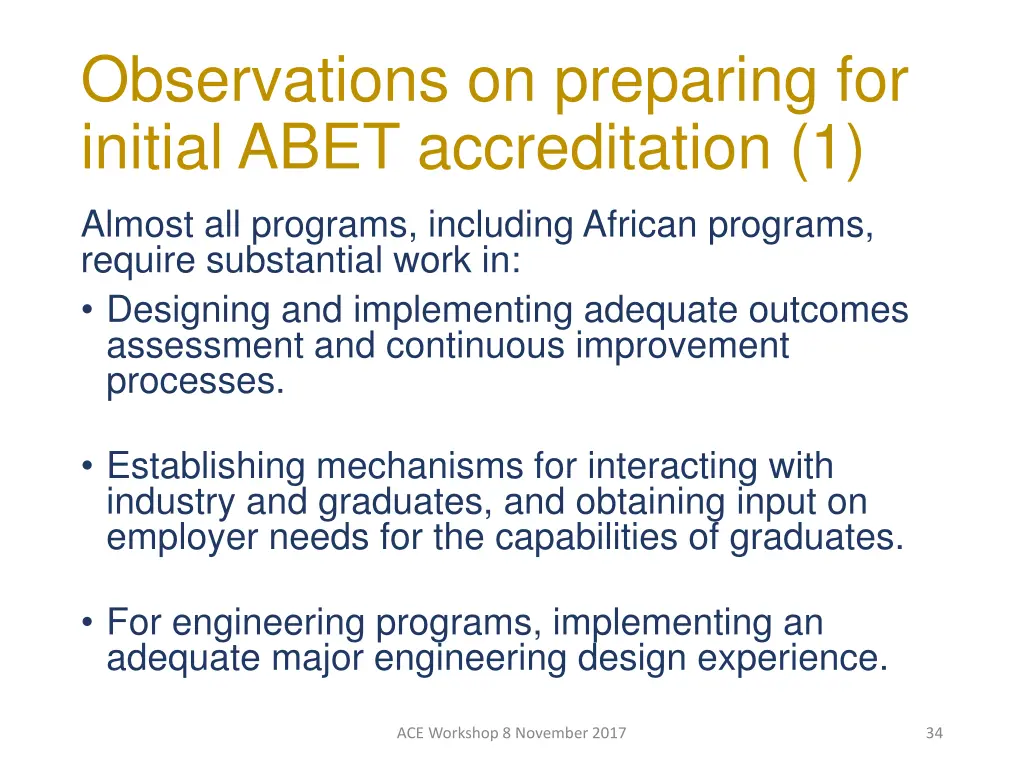 Observations on preparing for initial ABET accreditation (1)

Almost all programs, including African programs, require substantial work in:

• Designing and implementing adequate outcomes assessment and continuous improvement processes.

• Establishing mechanisms for interacting with industry and graduates, and obtaining input on employer needs for the capabilities of graduates.

• For engineering programs, implementing an adequate major engineering design experience.

ACE Workshop 8 November 2017

34